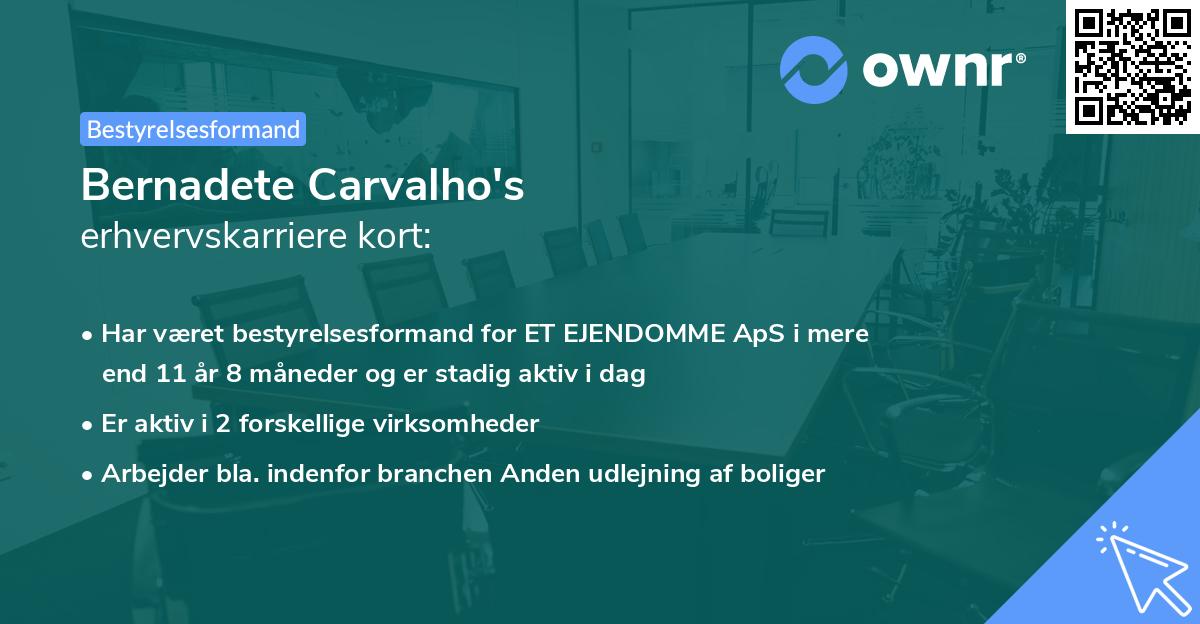 ownr®

Bestyrelsesformand

Bernadete Carvalho's
erhvervskarriere kort:

• Har været bestyrelsesformand for ET EJENDOMME ApS i mere end 11 år 8 måneder og er stadig aktiv i dag
• Er aktiv i 2 forskellige virksomheder
• Arbejder bla. indenfor branchen Anden udlejning af boliger